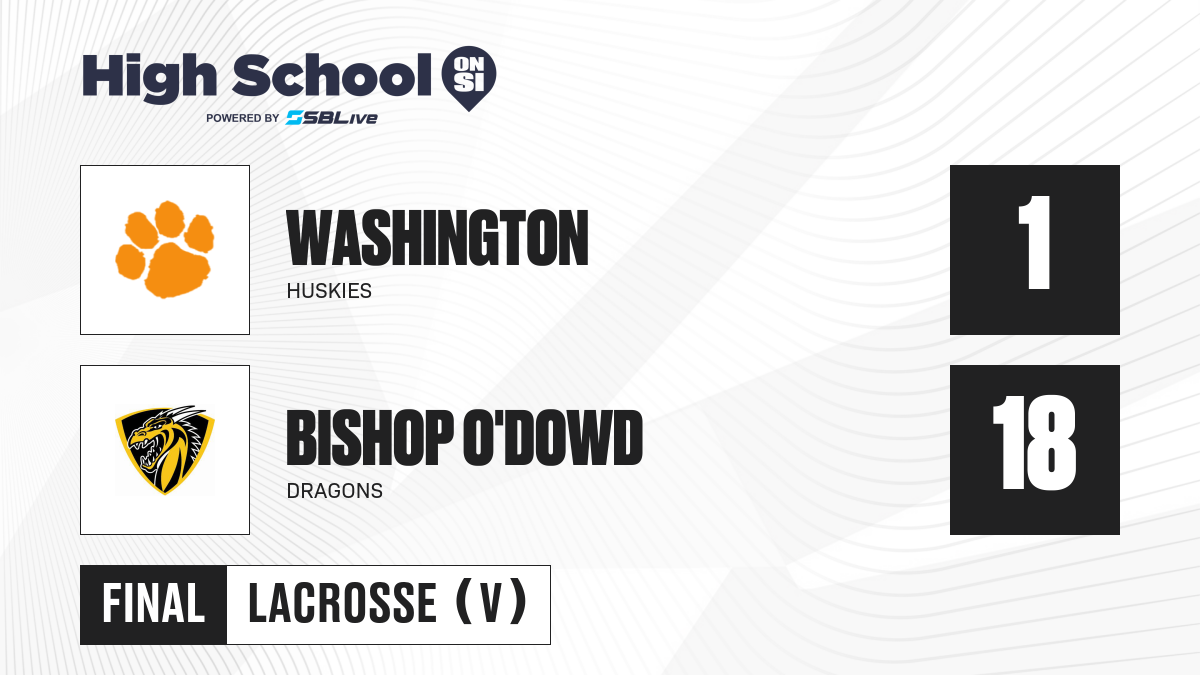 High School ON SI
POWERED BY SBLive

WASHINGTON
HUSKIES

1

BISHOP O'DOWD
DRAGONS

18

FINAL LACROSSE (V)